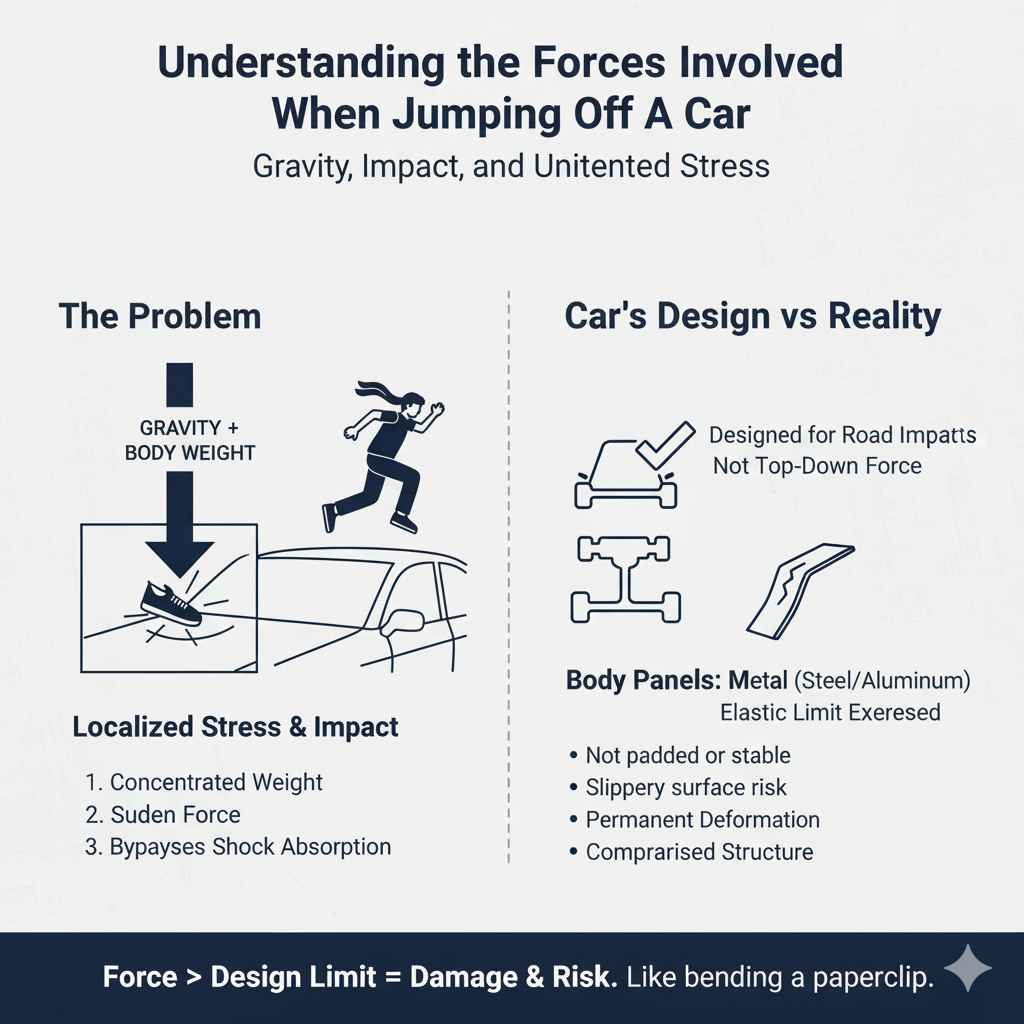 Understanding the Forces Involved When Jumping Off A Car

Gravity, Impact, and Unitented Stress

The Problem

GRAVITY + BODY WEIGHT

Localized Stress & Impact

1. Concentrated Weight
2. Suden Force
3. Bypayses Shock Absorption

Car's Design vs Reality

Designed for Road Impatts
Not Top-Down Force

Body Panels: Metal (Steel/Aluminum)
Elastic Limit Exeresed

• Not padded or stable
• Slippery surface risk
• Permanent Deformation
• Comprarised Structure

Force > Design Limit = Damage & Risk. Like bending a paperclip.